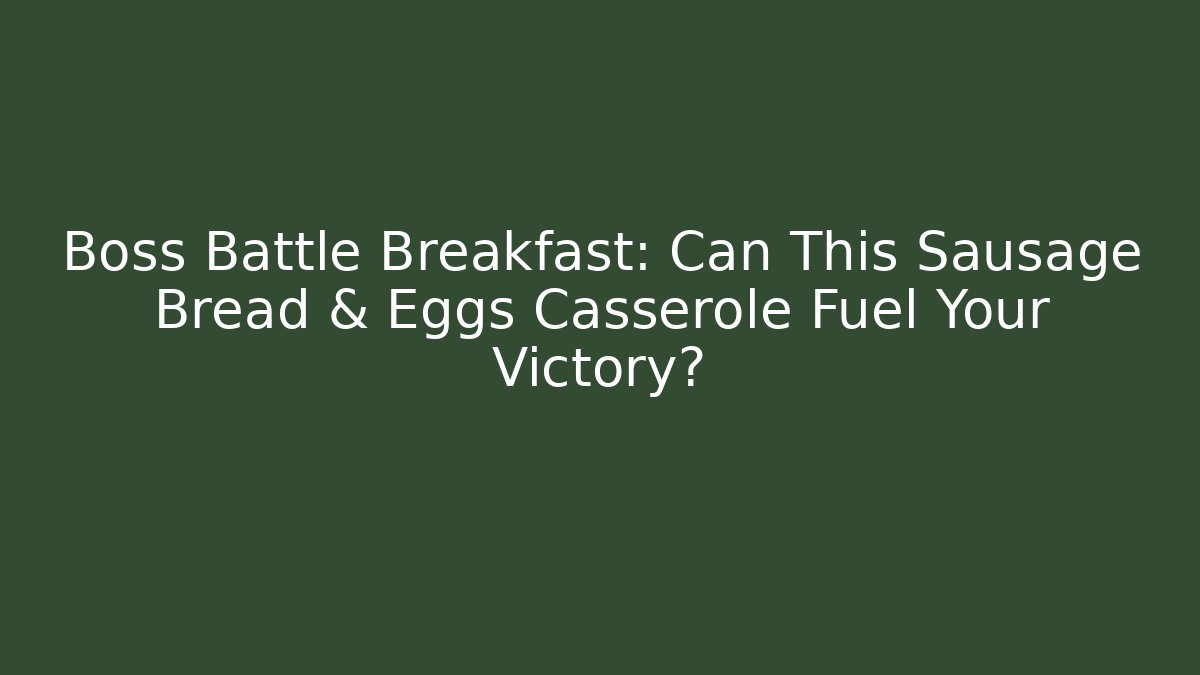 Boss Battle Breakfast: Can This Sausage Bread & Eggs Casserole Fuel Your Victory?